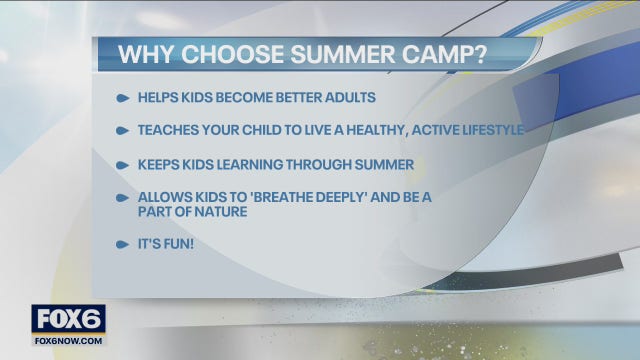 WHY CHOOSE SUMMER CAMP?

HELPS KIDS BECOME BETTER ADULTS

TEACHES YOUR CHILD TO LIVE A HEALTHY, ACTIVE LIFESTYLE

KEEPS KIDS LEARNING THROUGH SUMMER

ALLOWS KIDS TO 'BREATHE DEEPLY' AND BE A PART OF NATURE

IT'S FUN!

FOX6
FOX6NOW.COM